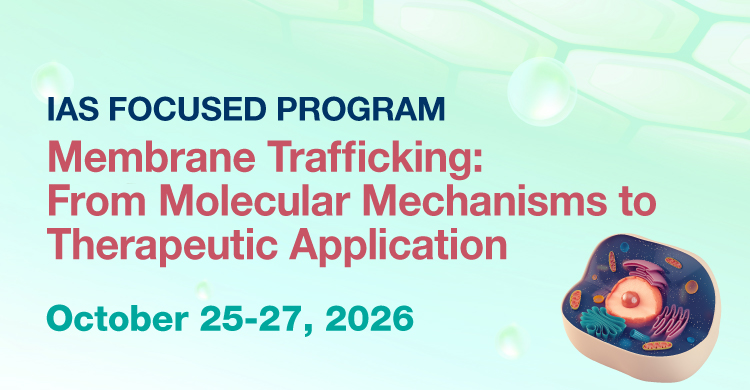 IAS FOCUSED PROGRAM

Membrane Trafficking: From Molecular Mechanisms to Therapeutic Application

October 25-27, 2026